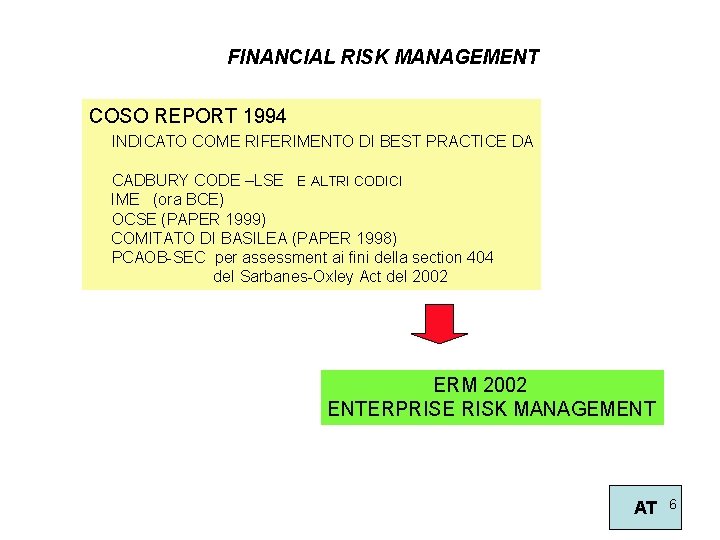 FINANCIAL RISK MANAGEMENT

COSO REPORT 1994
INDICATO COME RIFERIMENTO DI BEST PRACTICE DA

CADBURY CODE –LSE E ALTRI CODICI
IME (ora BCE)
OCSE (PAPER 1999)
COMITATO DI BASILEA (PAPER 1998)
PCAOB-SEC per assessment ai fini della section 404 del Sarbanes-Oxley Act del 2002

ERM 2002
ENTERPRISE RISK MANAGEMENT

AT 6